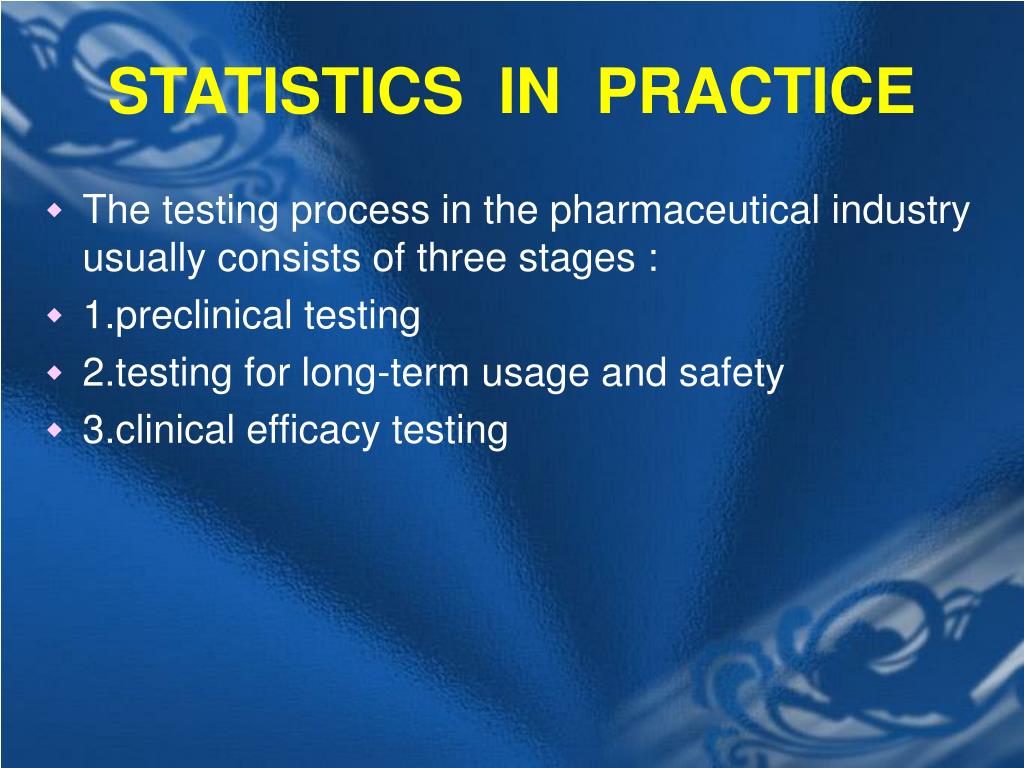 STATISTICS IN PRACTICE

The testing process in the pharmaceutical industry usually consists of three stages :

1.preclinical testing

2.testing for long-term usage and safety

3.clinical efficacy testing